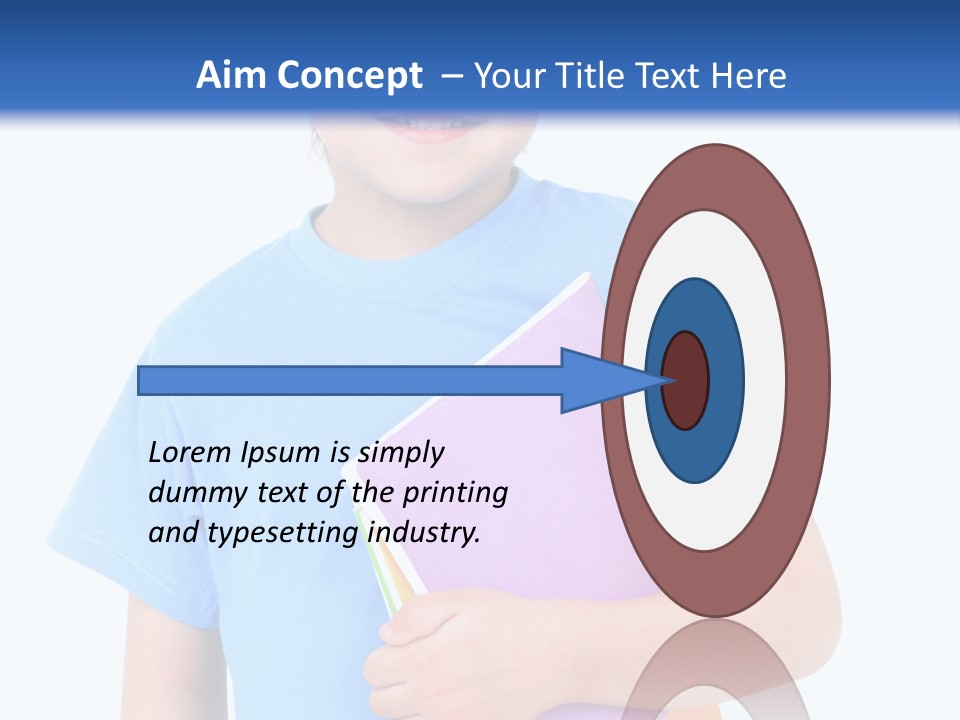 Aim Concept – Your Title Text Here

Lorem Ipsum is simply dummy text of the printing and typesetting industry.